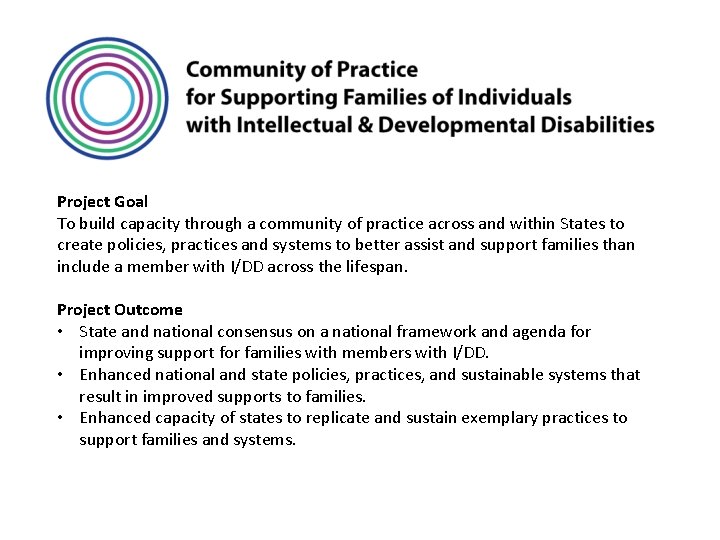 Community of Practice
for Supporting Families of Individuals
with Intellectual & Developmental Disabilities

Project Goal
To build capacity through a community of practice across and within States to create policies, practices and systems to better assist and support families than include a member with I/DD across the lifespan.

Project Outcome
• State and national consensus on a national framework and agenda for improving support for families with members with I/DD.
• Enhanced national and state policies, practices, and sustainable systems that result in improved supports to families.
• Enhanced capacity of states to replicate and sustain exemplary practices to support families and systems.